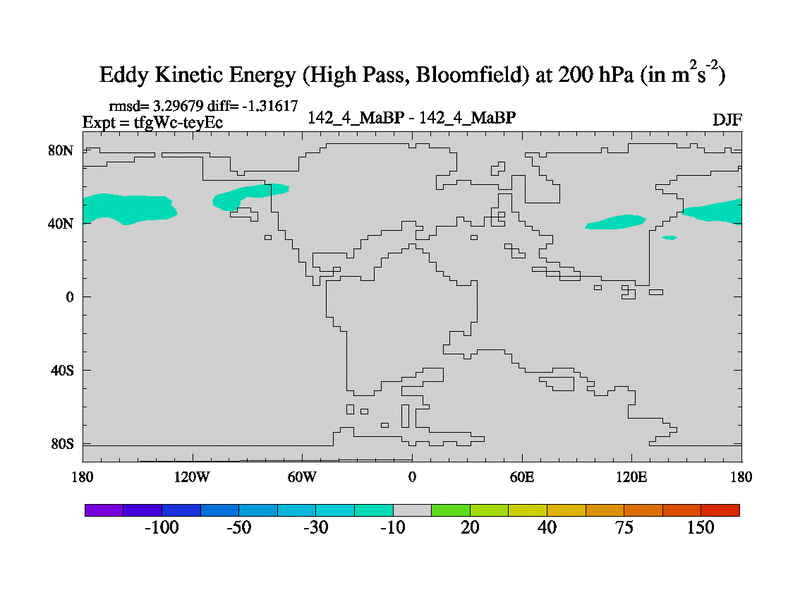 Eddy Kinetic Energy (High Pass, Bloomfield) at 200 hPa (in $m^2s^{-2}$)

rmsd= 3.29679 diff= -1.31617
Expt = tfgWc-teyEc

142_4_MaBP - 142_4_MaBP

DJF

80N
40N
0
40S
80S

180
120W
60W
0
60E
120E
180

-100
-50
-30
-10
20
40
75
150